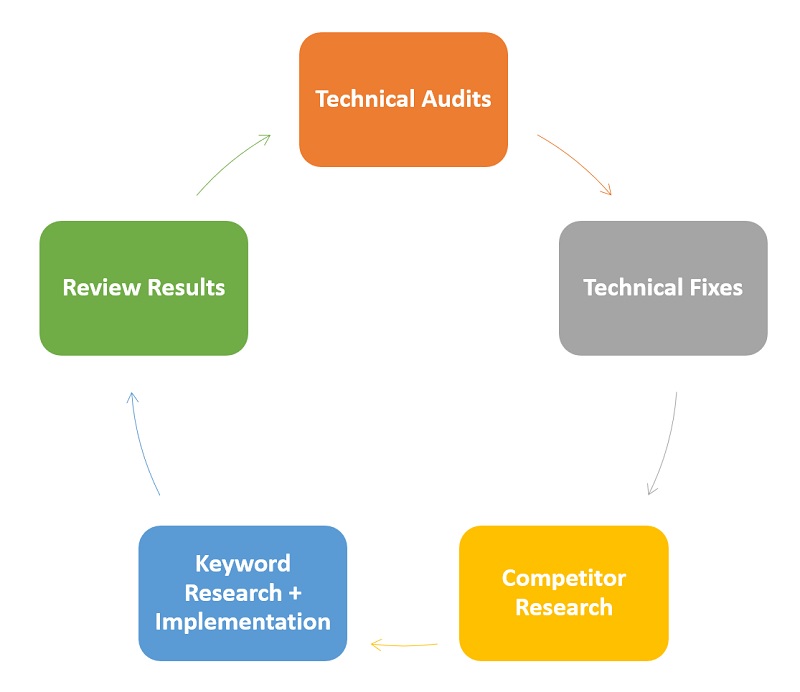 Technical Audits

Technical Fixes

Competitor Research

Keyword Research + Implementation

Review Results